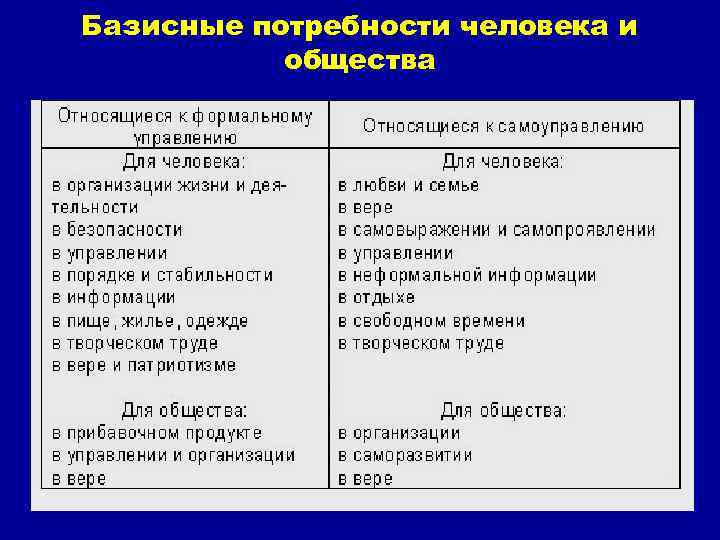 Базисные потребности человека и общества

| Относящиеся к формальному управлению | Относящиеся к самоуправлению |
|---|---|
| Для человека:<br>в организации жизни и деятельности<br>в безопасности<br>в управлении<br>в порядке и стабильности<br>в информации<br>в пище, жилье, одежде<br>в творческом труде<br>в вере и патриотизме<br><br>Для общества:<br>в прибавочном продукте<br>в управлении и организации<br>в вере | Для человека:<br>в любви и семье<br>в вере<br>в самовыражении и самопроявлении<br>в управлении<br>в неформальной информации<br>в отдыхе<br>в свободном времени<br>в творческом труде<br><br>Для общества:<br>в организации<br>в саморазвитии<br>в вере |